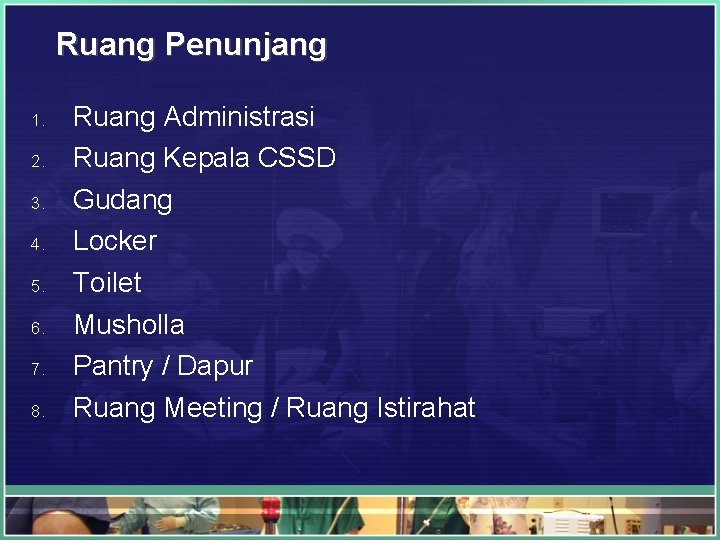 Ruang Penunjang

1. Ruang Administrasi
2. Ruang Kepala CSSD
3. Gudang
4. Locker
5. Toilet
6. Musholla
7. Pantry / Dapur
8. Ruang Meeting / Ruang Istirahat